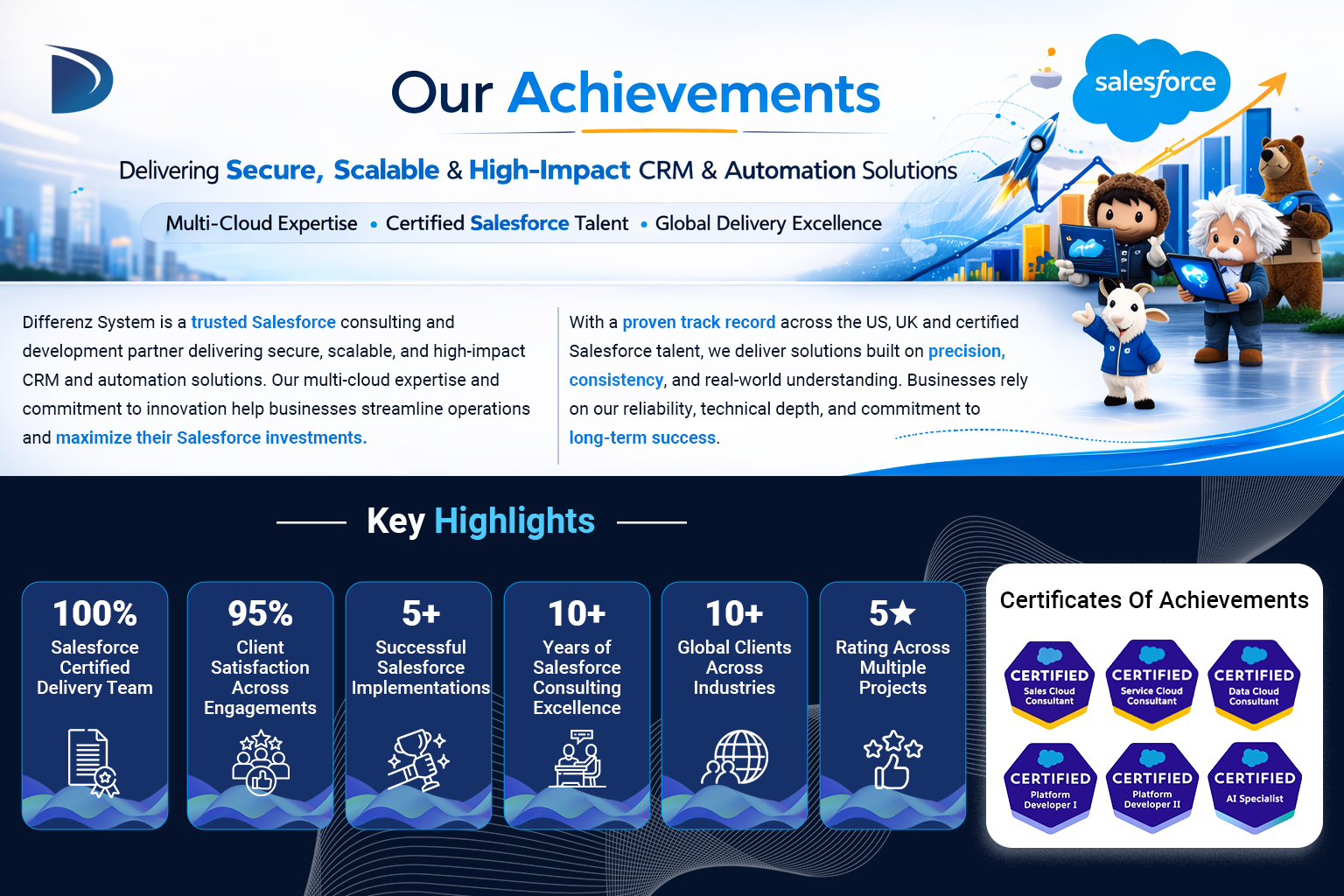 Our Achievements

salesforce

Delivering Secure, Scalable & High-Impact CRM & Automation Solutions

Multi-Cloud Expertise • Certified Salesforce Talent • Global Delivery Excellence

Differenz System is a trusted Salesforce consulting and development partner delivering secure, scalable, and high-impact CRM and automation solutions. Our multi-cloud expertise and commitment to innovation help businesses streamline operations and maximize their Salesforce investments.

With a proven track record across the US, UK and certified Salesforce talent, we deliver solutions built on precision, consistency, and real-world understanding. Businesses rely on our reliability, technical depth, and commitment to long-term success.

Key Highlights

100%
Salesforce Certified Delivery Team

95%
Client Satisfaction Across Engagements

5+
Successful Salesforce Implementations

10+
Years of Salesforce Consulting Excellence

10+
Global Clients Across Industries

5★
Rating Across Multiple Projects

Certificates Of Achievements

CERTIFIED
Sales Cloud Consultant

CERTIFIED
Service Cloud Consultant

CERTIFIED
Data Cloud Consultant

CERTIFIED
Platform Developer I

CERTIFIED
Platform Developer II

CERTIFIED
AI Specialist